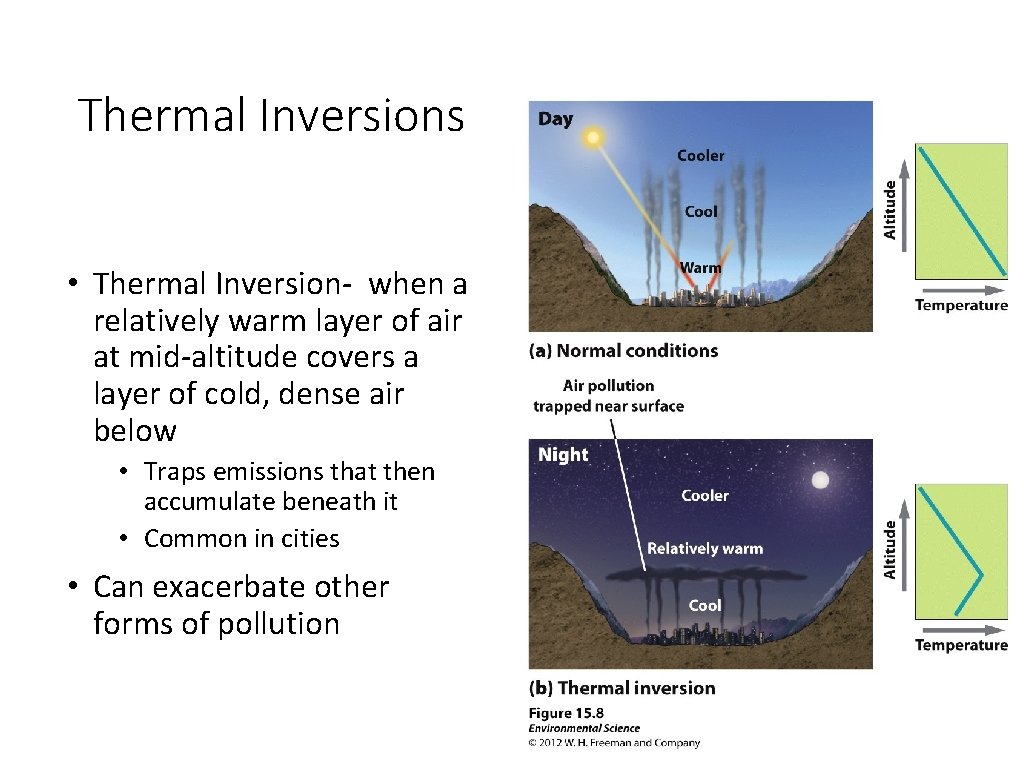 Thermal Inversions

• Thermal Inversion- when a relatively warm layer of air at mid-altitude covers a layer of cold, dense air below
  • Traps emissions that then accumulate beneath it
  • Common in cities
• Can exacerbate other forms of pollution

Day
Cooler
Cool
Warm
Altitude
Temperature
(a) Normal conditions

Air pollution trapped near surface
Night
Cooler
Relatively warm
Cool
Altitude
Temperature
(b) Thermal inversion

Figure 15.8
Environmental Science
© 2012 W. H. Freeman and Company